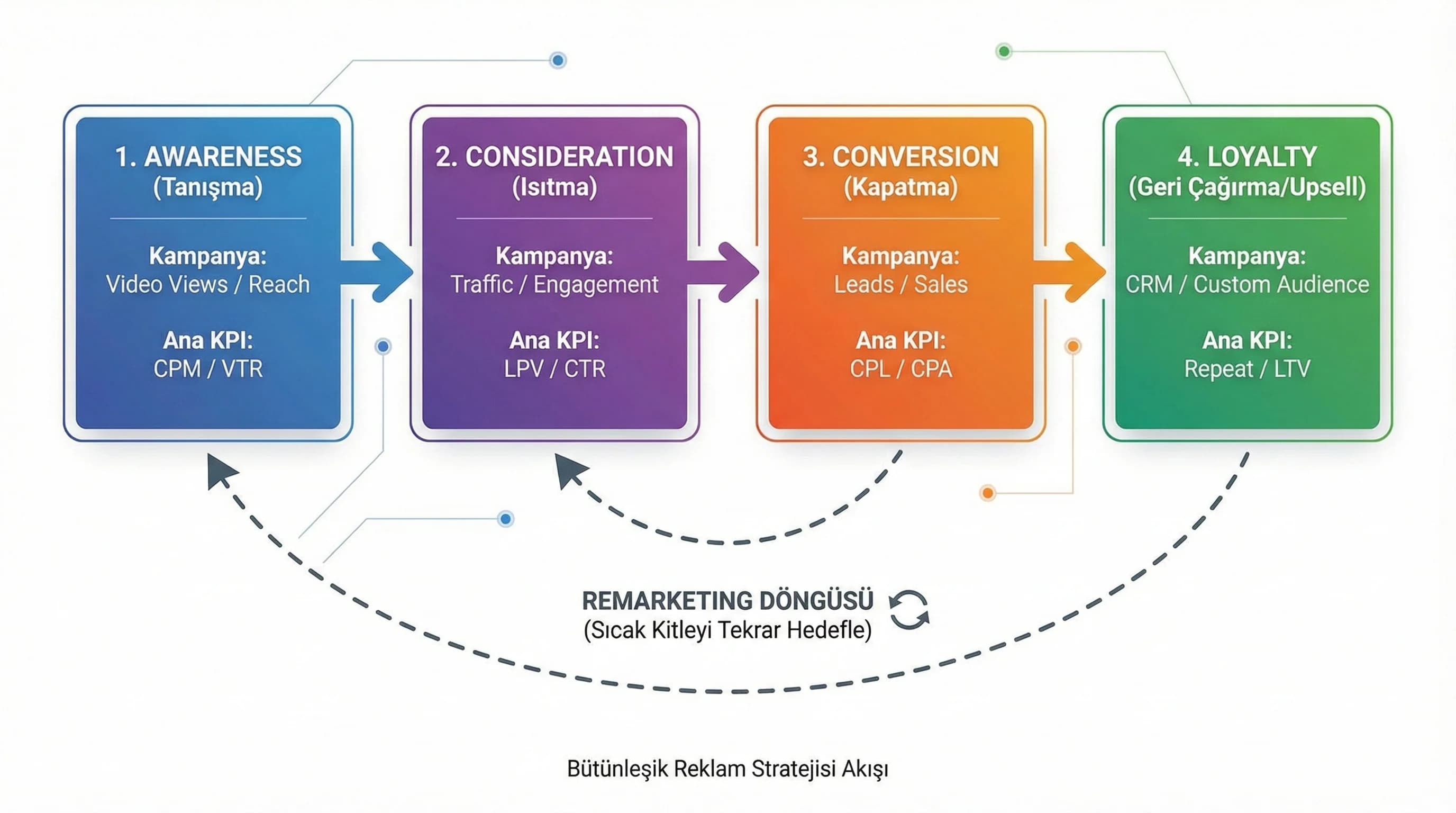 1. AWARENESS
(Tanışma)

Kampanya:
Video Views / Reach

Ana KPI:
CPM / VTR

2. CONSIDERATION
(Isıtma)

Kampanya:
Traffic / Engagement

Ana KPI:
LPV / CTR

3. CONVERSION
(Kapatma)

Kampanya:
Leads / Sales

Ana KPI:
CPL / CPA

4. LOYALTY
(Geri Çağırma/Upsell)

Kampanya:
CRM / Custom Audience

Ana KPI:
Repeat / LTV

REMARKETING DÖNGÜSÜ
(Sıcak Kitleyi Tekrar Hedefle)

Bütünleşik Reklam Stratejisi Akışı